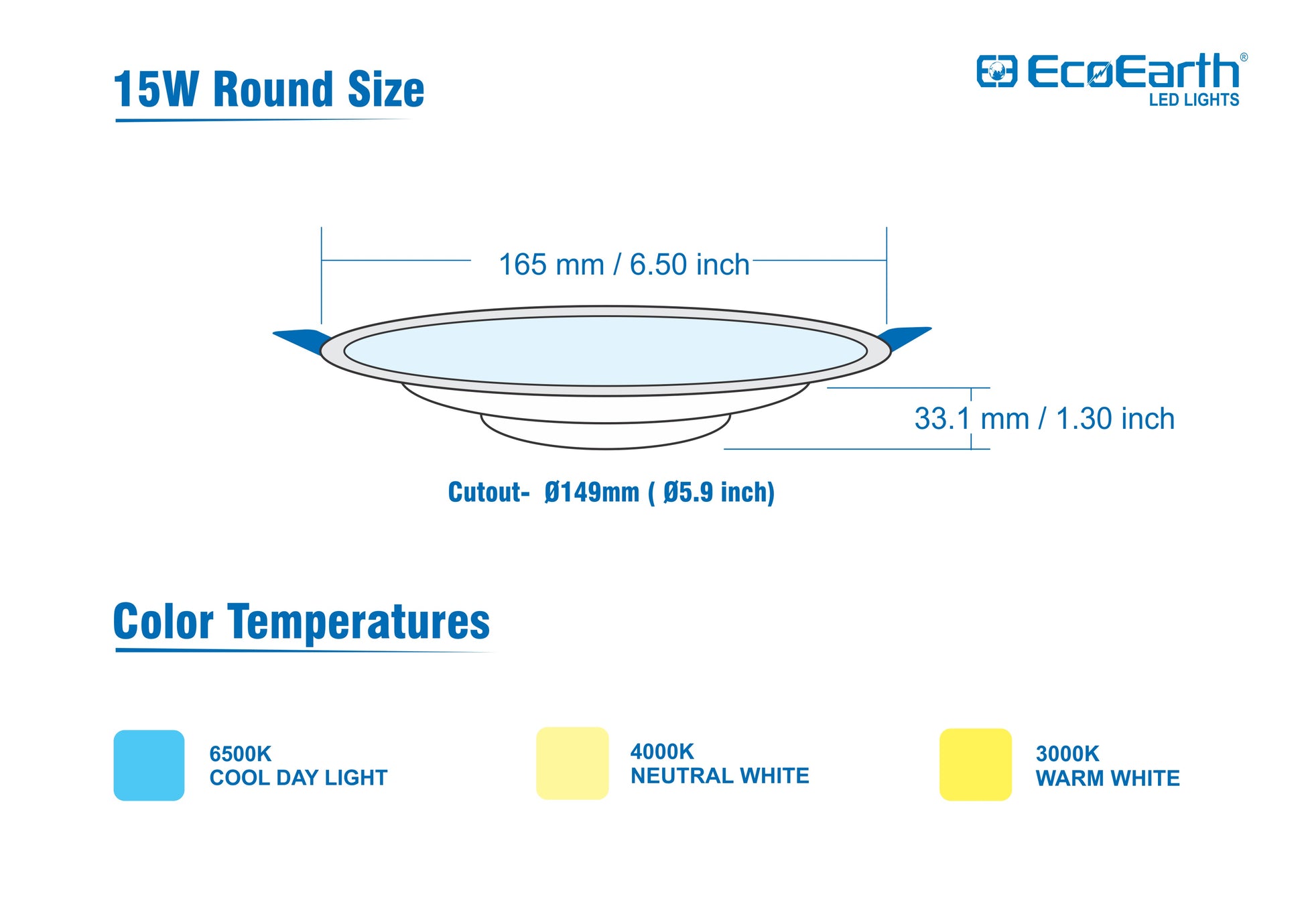 15W Round Size

EcoEarth®
LED LIGHTS

165 mm / 6.50 inch

33.1 mm / 1.30 inch

Cutout- Ø149mm ( Ø5.9 inch)

Color Temperatures

6500K
COOL DAY LIGHT

4000K
NEUTRAL WHITE

3000K
WARM WHITE